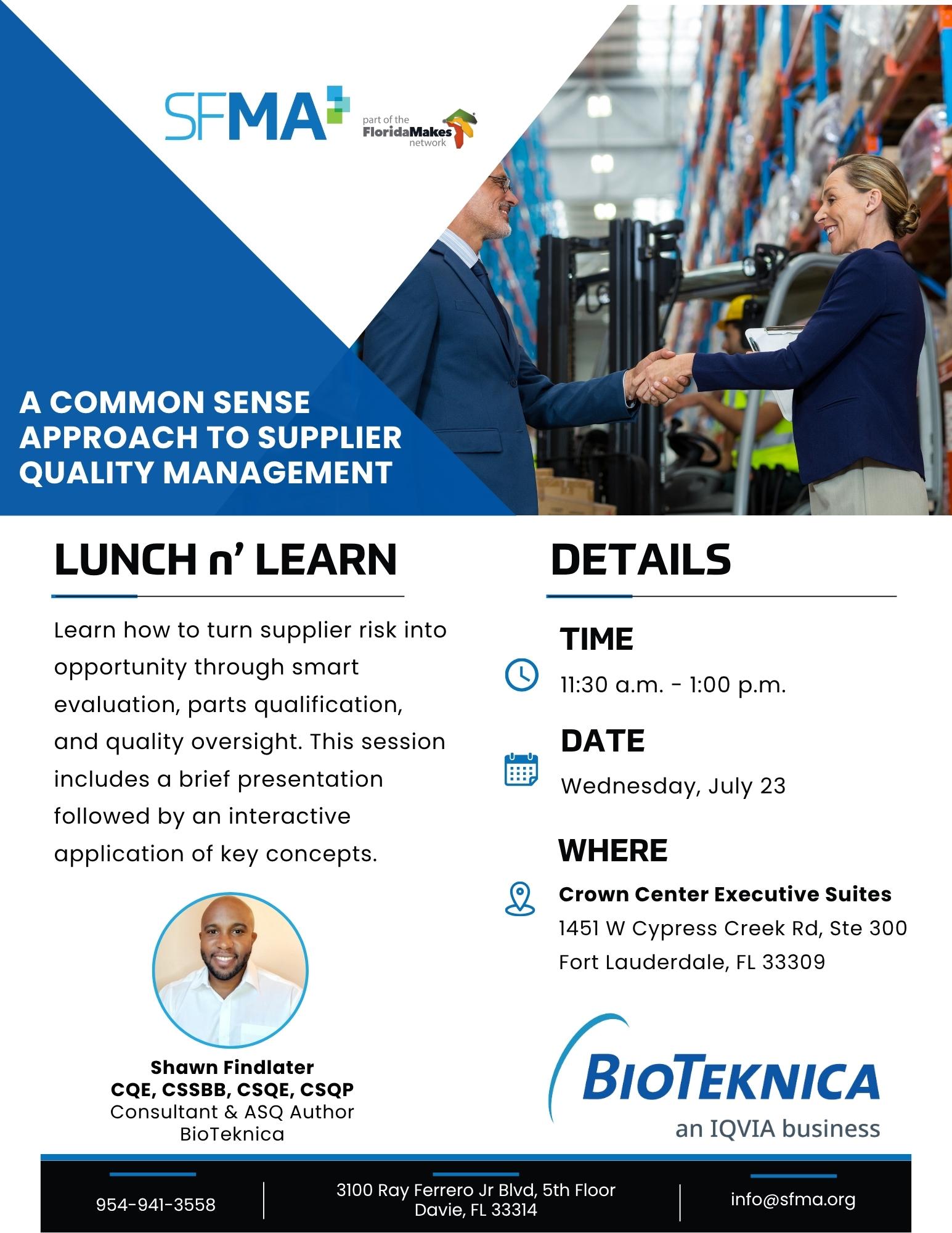 SFMA

part of the FloridaMakes network

A COMMON SENSE APPROACH TO SUPPLIER QUALITY MANAGEMENT

LUNCH n' LEARN

Learn how to turn supplier risk into opportunity through smart evaluation, parts qualification, and quality oversight. This session includes a brief presentation followed by an interactive application of key concepts.

Shawn Findlater
CQE, CSSBB, CSQE, CSQP
Consultant & ASQ Author
BioTeknica

DETAILS

TIME
11:30 a.m. - 1:00 p.m.

DATE
Wednesday, July 23

WHERE
Crown Center Executive Suites
1451 W Cypress Creek Rd, Ste 300
Fort Lauderdale, FL 33309

BIOTEKNICA
an IQVIA business

954-941-3558

3100 Ray Ferrero Jr Blvd, 5th Floor
Davie, FL 33314

info@sfma.org